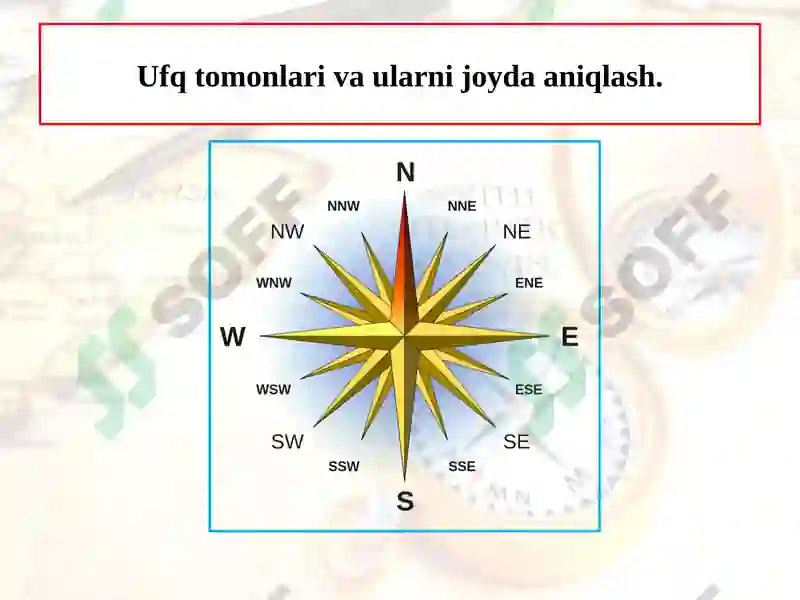 Ufq tomonlari va ularni joyda aniqlash.

N
NNW
NNE
NW
NE
WNW
ENE
W
E
WSW
ESE
SW
SE
SSW
SSE
S

SOFF
SOFF